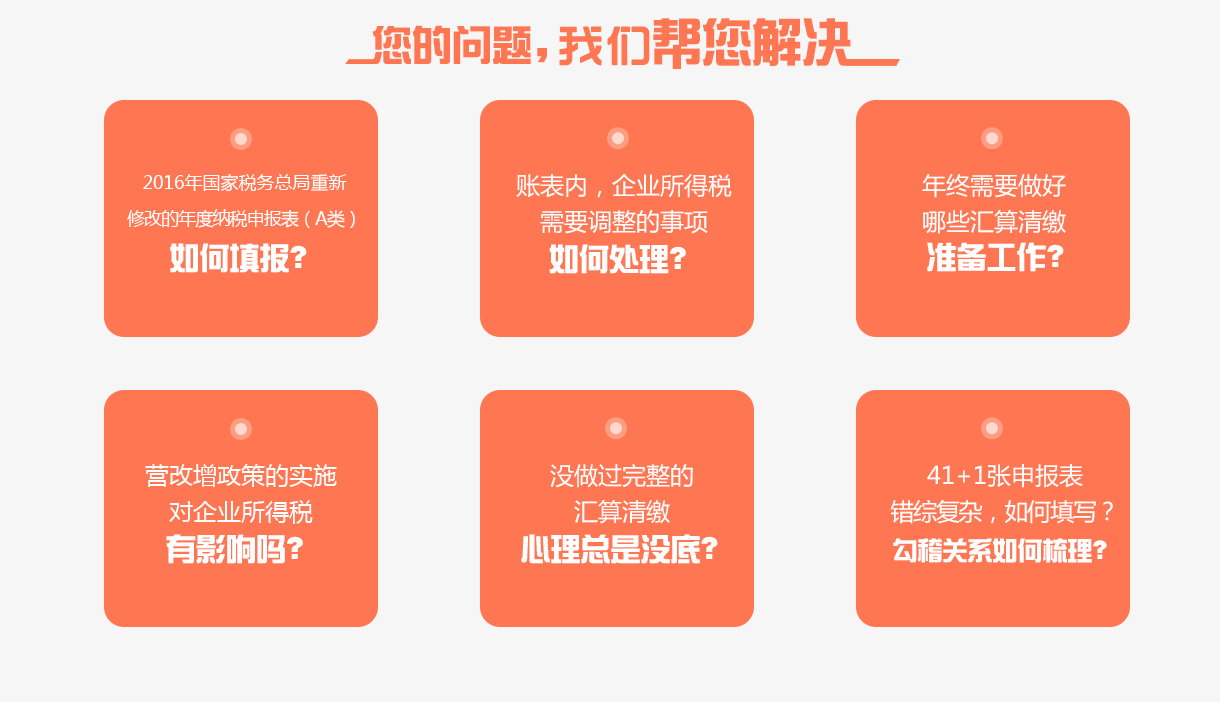 您的问题，我们帮您解决

2016年国家税务总局重新修改的年度纳税申报表（A类）
如何填报?

账表内，企业所得税需要调整的事项
如何处理?

年终需要做好哪些汇算清缴
准备工作?

营改增政策的实施对企业所得税
有影响吗?

没做过完整的汇算清缴
心理总是没底?

41+1张申报表错综复杂，如何填写？
勾稽关系如何梳理?